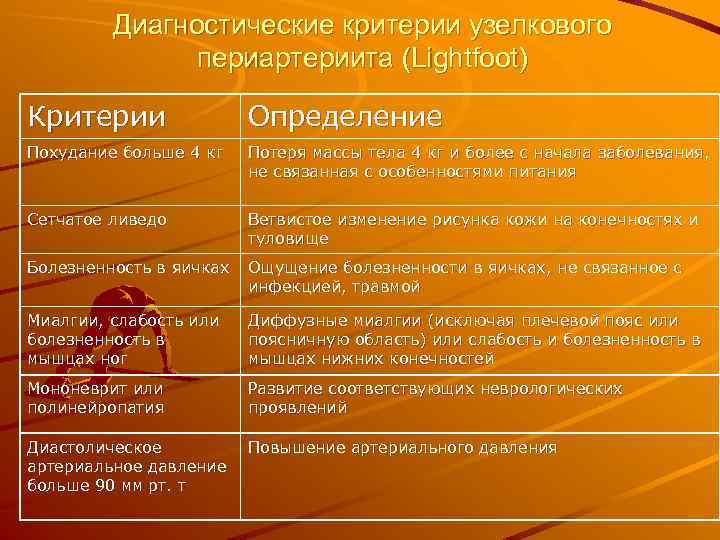 Диагностические критерии узелкового периартериита (Lightfoot)

| Критерии | Определение |
|---|---|
| Похудание больше 4 кг | Потеря массы тела 4 кг и более с начала заболевания, не связанная с особенностями питания |
| Сетчатое ливедо | Ветвистое изменение рисунка кожи на конечностях и туловище |
| Болезненность в яичках | Ощущение болезненности в яичках, не связанное с инфекцией, травмой |
| Миалгии, слабость или болезненность в мышцах ног | Диффузные миалгии (исключая плечевой пояс или поясничную область) или слабость и болезненность в мышцах нижних конечностей |
| Мононеврит или полинейропатия | Развитие соответствующих неврологических проявлений |
| Диастолическое артериальное давление больше 90 мм рт. т | Повышение артериального давления |